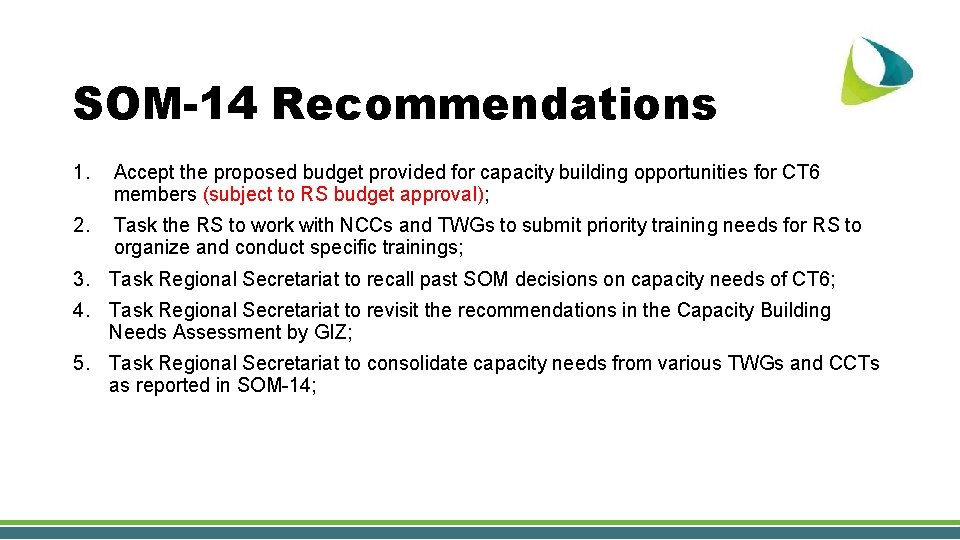 SOM-14 Recommendations

1. Accept the proposed budget provided for capacity building opportunities for CT6 members (subject to RS budget approval);

2. Task the RS to work with NCCs and TWGs to submit priority training needs for RS to organize and conduct specific trainings;

3. Task Regional Secretariat to recall past SOM decisions on capacity needs of CT6;

4. Task Regional Secretariat to revisit the recommendations in the Capacity Building Needs Assessment by GIZ;

5. Task Regional Secretariat to consolidate capacity needs from various TWGs and CCTs as reported in SOM-14;